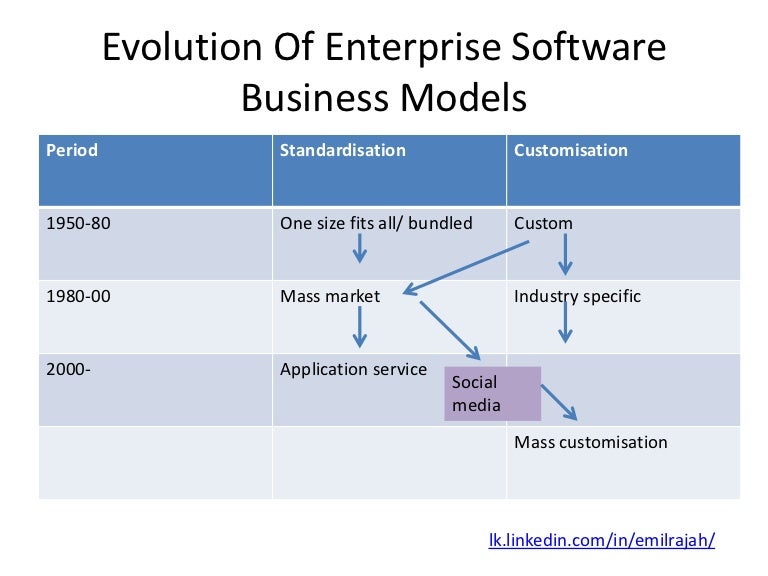 Evolution Of Enterprise Software Business Models

| Period | Standardisation | Customisation |
|---|---|---|
| 1950-80 | One size fits all/ bundled | Custom |
| 1980-00 | Mass market | Industry specific |
| 2000- | Application service | |
| | | Mass customisation |

Social media

lk.linkedin.com/in/emilrajah/